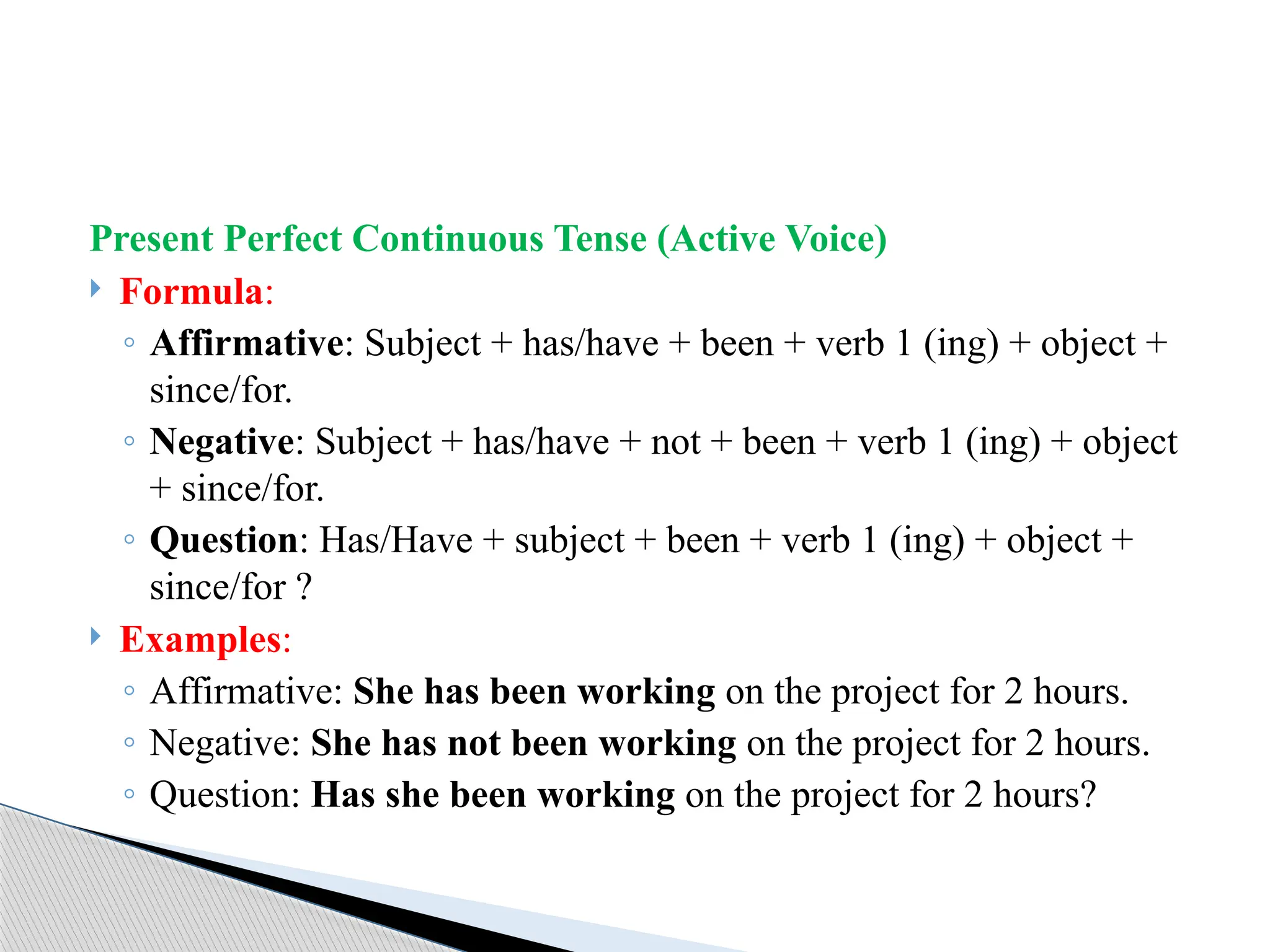 Present Perfect Continuous Tense (Active Voice)

Formula:

Affirmative: Subject + has/have + been + verb 1 (ing) + object + since/for.

Negative: Subject + has/have + not + been + verb 1 (ing) + object + since/for.

Question: Has/Have + subject + been + verb 1 (ing) + object + since/for ?

Examples:

Affirmative: She has been working on the project for 2 hours.

Negative: She has not been working on the project for 2 hours.

Question: Has she been working on the project for 2 hours?